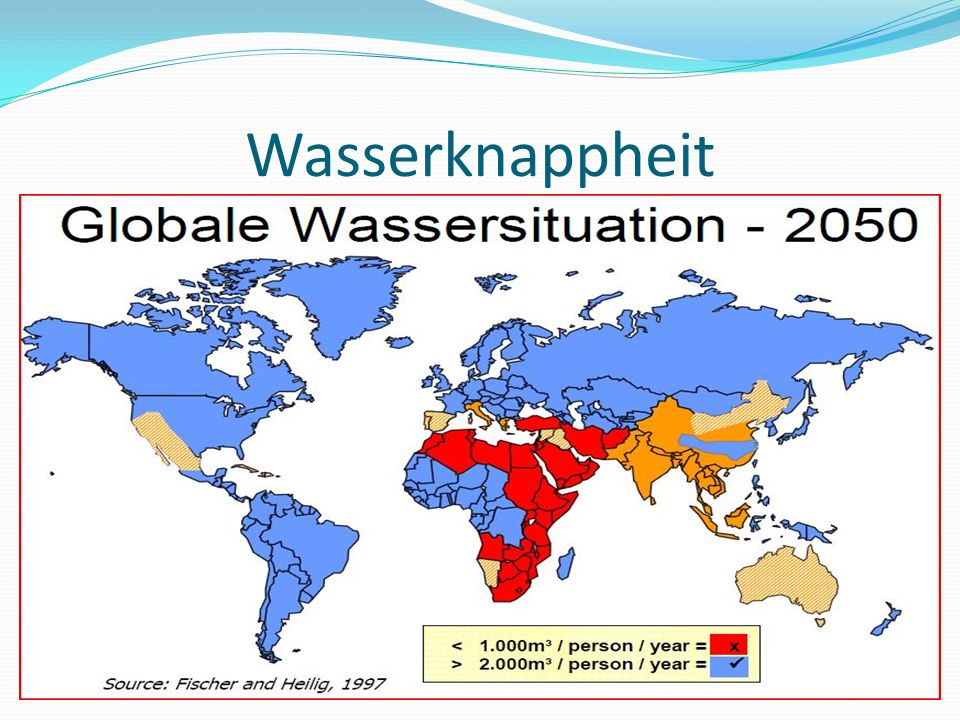 Wasserknappheit

Globale Wassersituation - 2050

< 1.000m³ / person / year = x
> 2.000m³ / person / year = ✓

Source: Fischer and Heilig, 1997